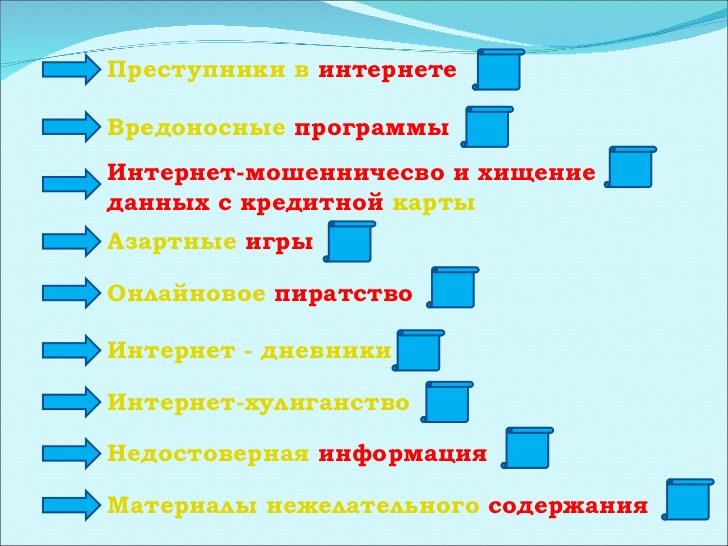 Преступники в интернете

Вредоносные программы

Интернет-мошенничесво и хищение данных с кредитной карты

Азартные игры

Онлайновое пиратство

Интернет - дневники

Интернет-хулиганство

Недостоверная информация

Материалы нежелательного содержания